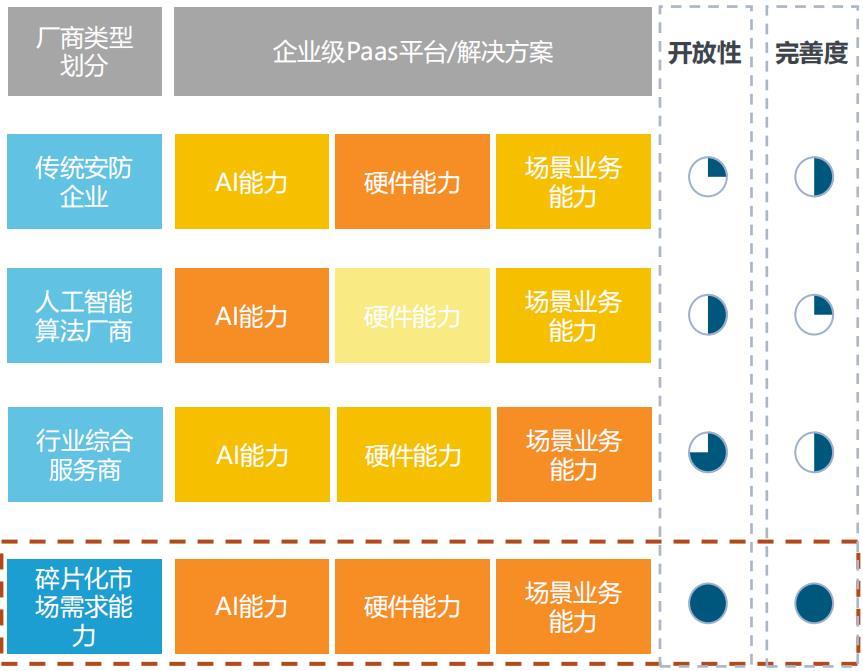 | 厂商类型划分 | 企业级Paas平台/解决方案 | | | 开放性 | 完善度 |
|---|---|---|---|---|---|
| 传统安防企业 | AI能力 | 硬件能力 | 场景业务能力 | | |
| 人工智能算法厂商 | AI能力 | 硬件能力 | 场景业务能力 | | |
| 行业综合服务商 | AI能力 | 硬件能力 | 场景业务能力 | | |
| 碎片化市场需求能力 | AI能力 | 硬件能力 | 场景业务能力 | | |